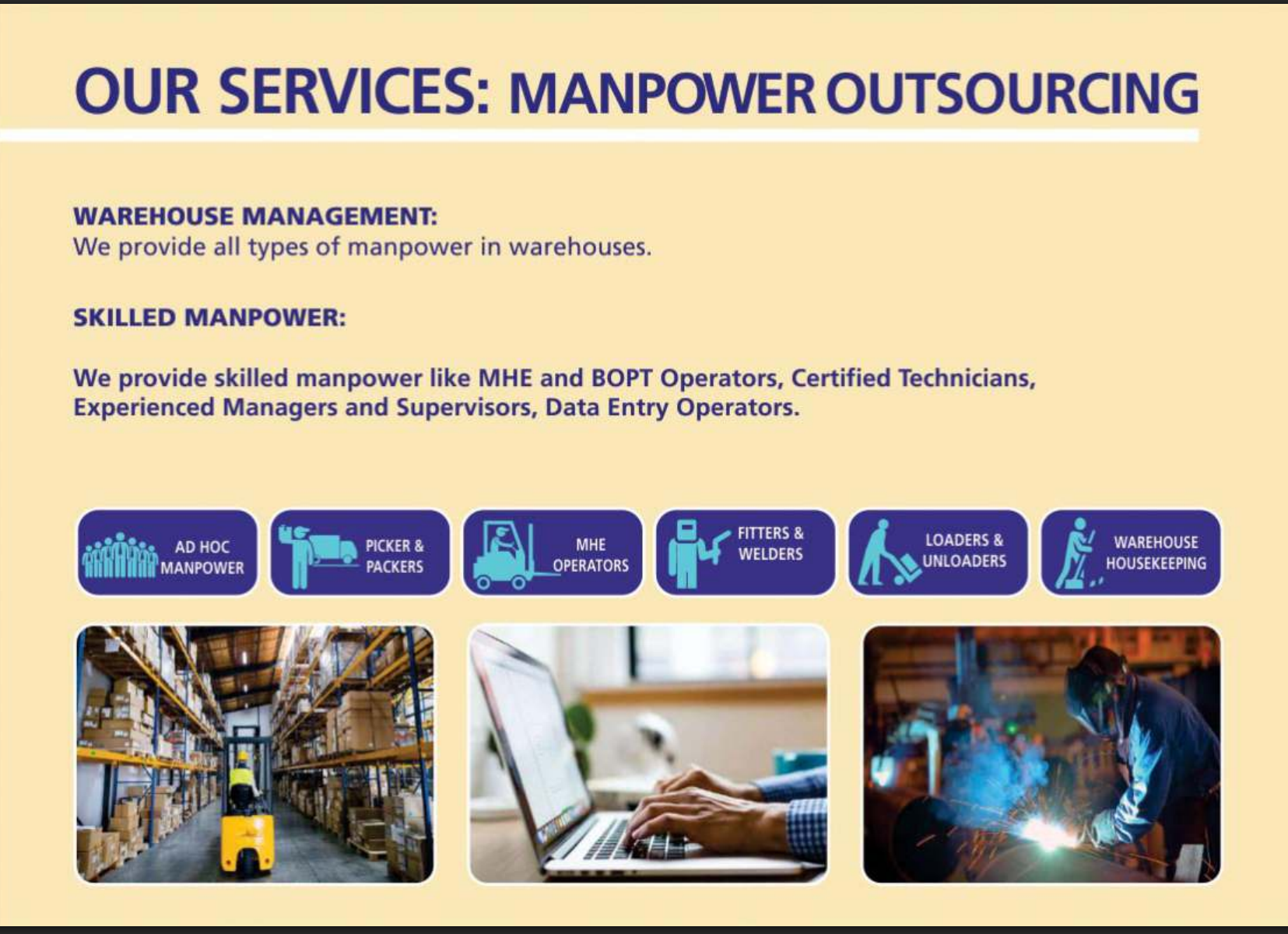 OUR SERVICES: MANPOWER OUTSOURCING

WAREHOUSE MANAGEMENT:
We provide all types of manpower in warehouses.

SKILLED MANPOWER:

We provide skilled manpower like MHE and BOPT Operators, Certified Technicians, Experienced Managers and Supervisors, Data Entry Operators.

AD HOC MANPOWER

PICKER & PACKERS

MHE OPERATORS

FITTERS & WELDERS

LOADERS & UNLOADERS

WAREHOUSE HOUSEKEEPING